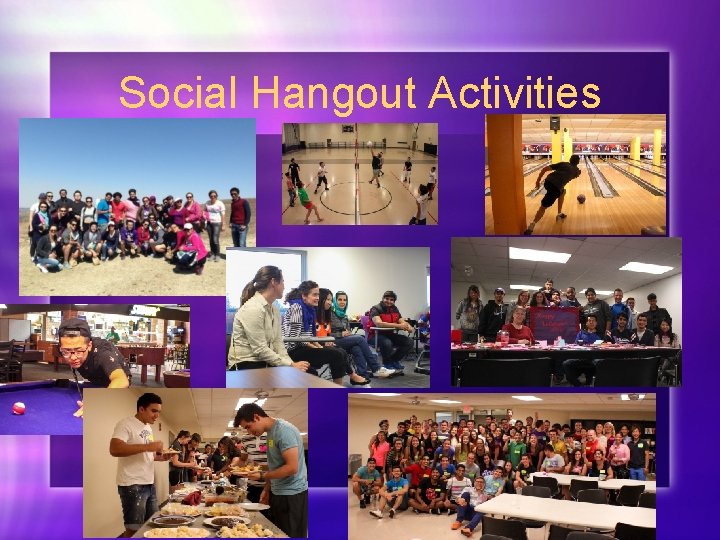 Social Hangout Activities